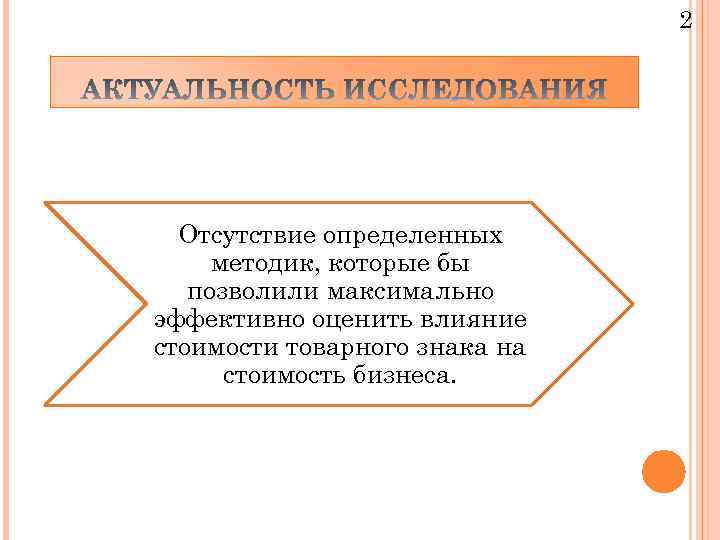 2

АКТУАЛЬНОСТЬ ИССЛЕДОВАНИЯ

Отсутствие определенных методик, которые бы позволили максимально эффективно оценить влияние стоимости товарного знака на стоимость бизнеса.